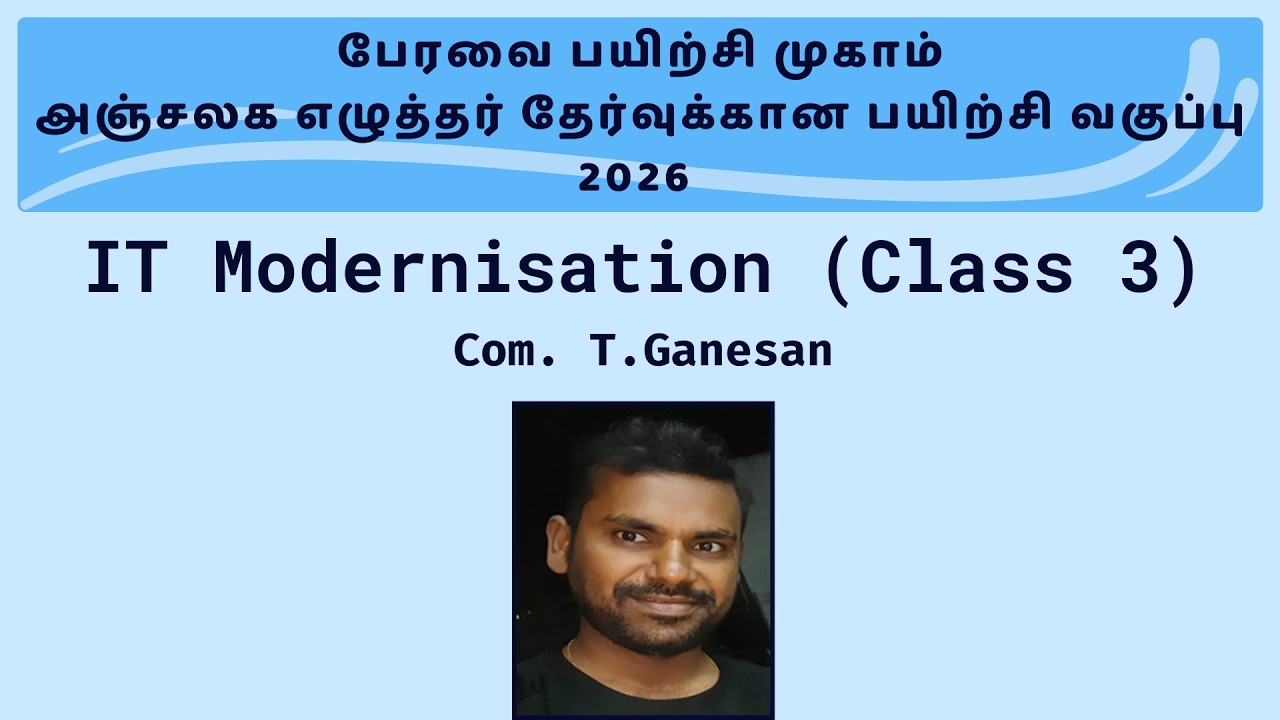 பேரவை பயிற்சி முகாம்
அஞ்சலக எழுத்தர் தேர்வுக்கான பயிற்சி வகுப்பு
2026

IT Modernisation (Class 3)

Com. T.Ganesan